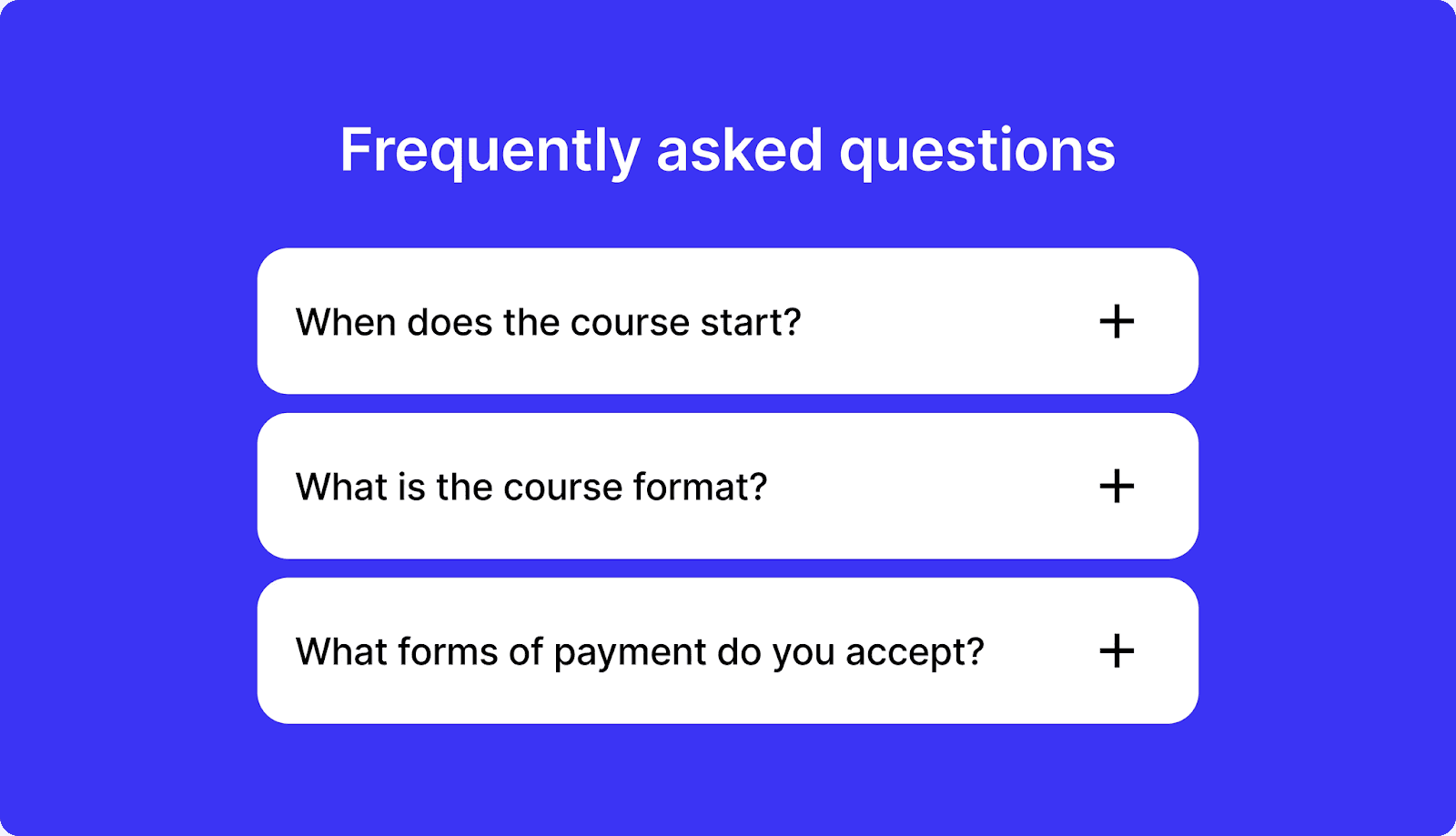 Frequently asked questions

When does the course start? +

What is the course format? +

What forms of payment do you accept? +